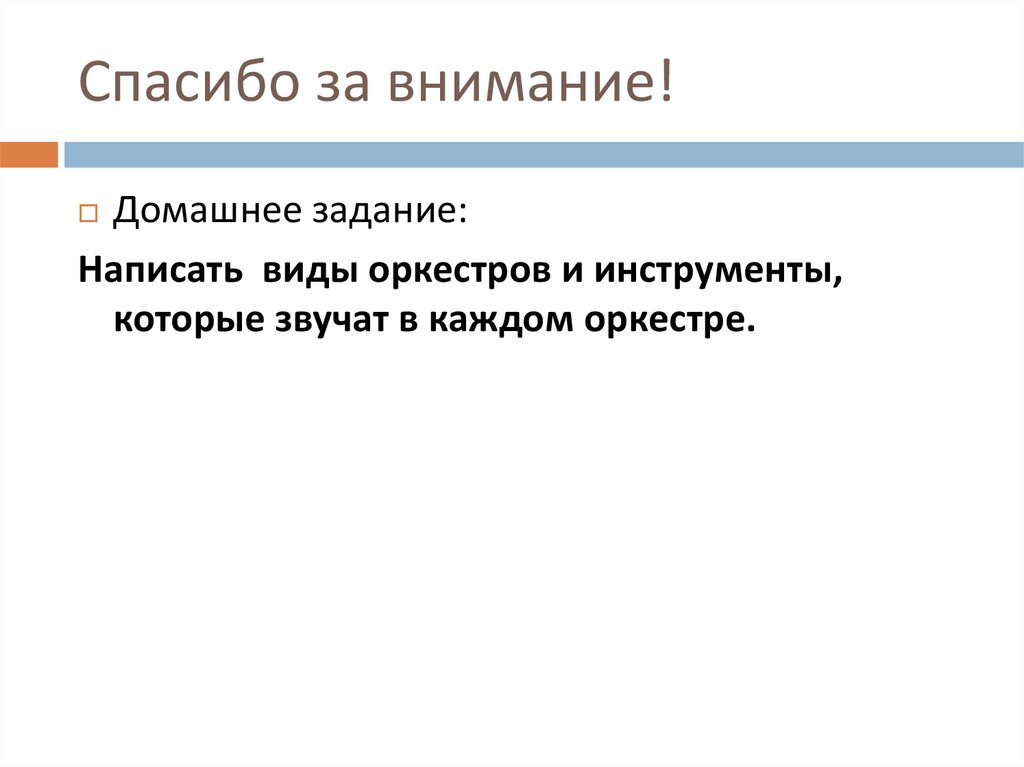 Спасибо за внимание!

Домашнее задание:

Написать  виды оркестров и инструменты, которые звучат в каждом оркестре.